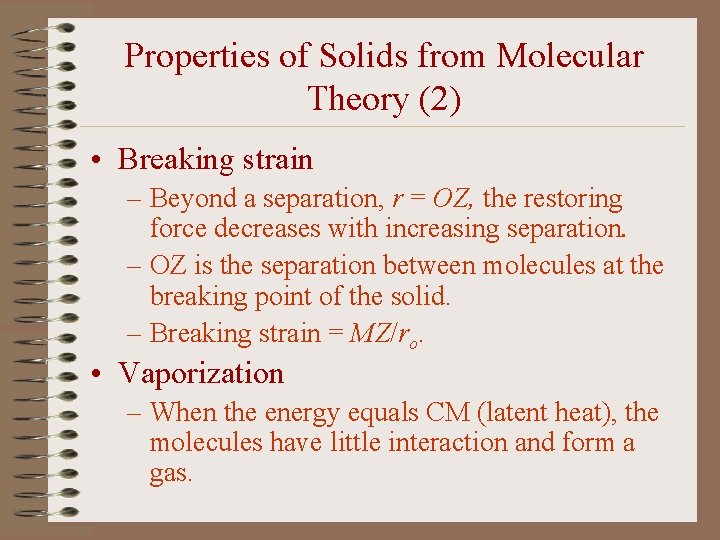 Properties of Solids from Molecular Theory (2)

• Breaking strain

– Beyond a separation, $r = OZ$, the restoring force decreases with increasing separation.

– OZ is the separation between molecules at the breaking point of the solid.

– Breaking strain = $MZ/r_o$.

• Vaporization

– When the energy equals CM (latent heat), the molecules have little interaction and form a gas.